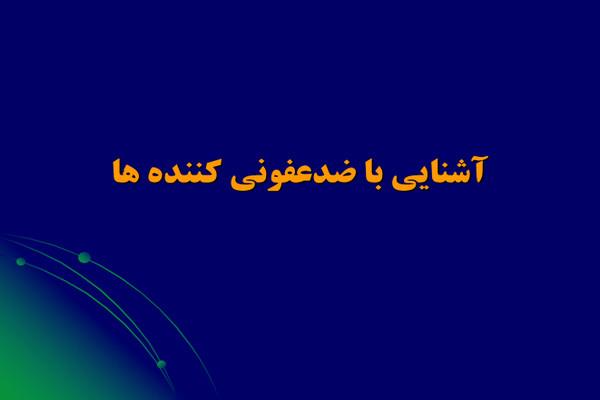 آشنایی با ضدعفونی کننده ها